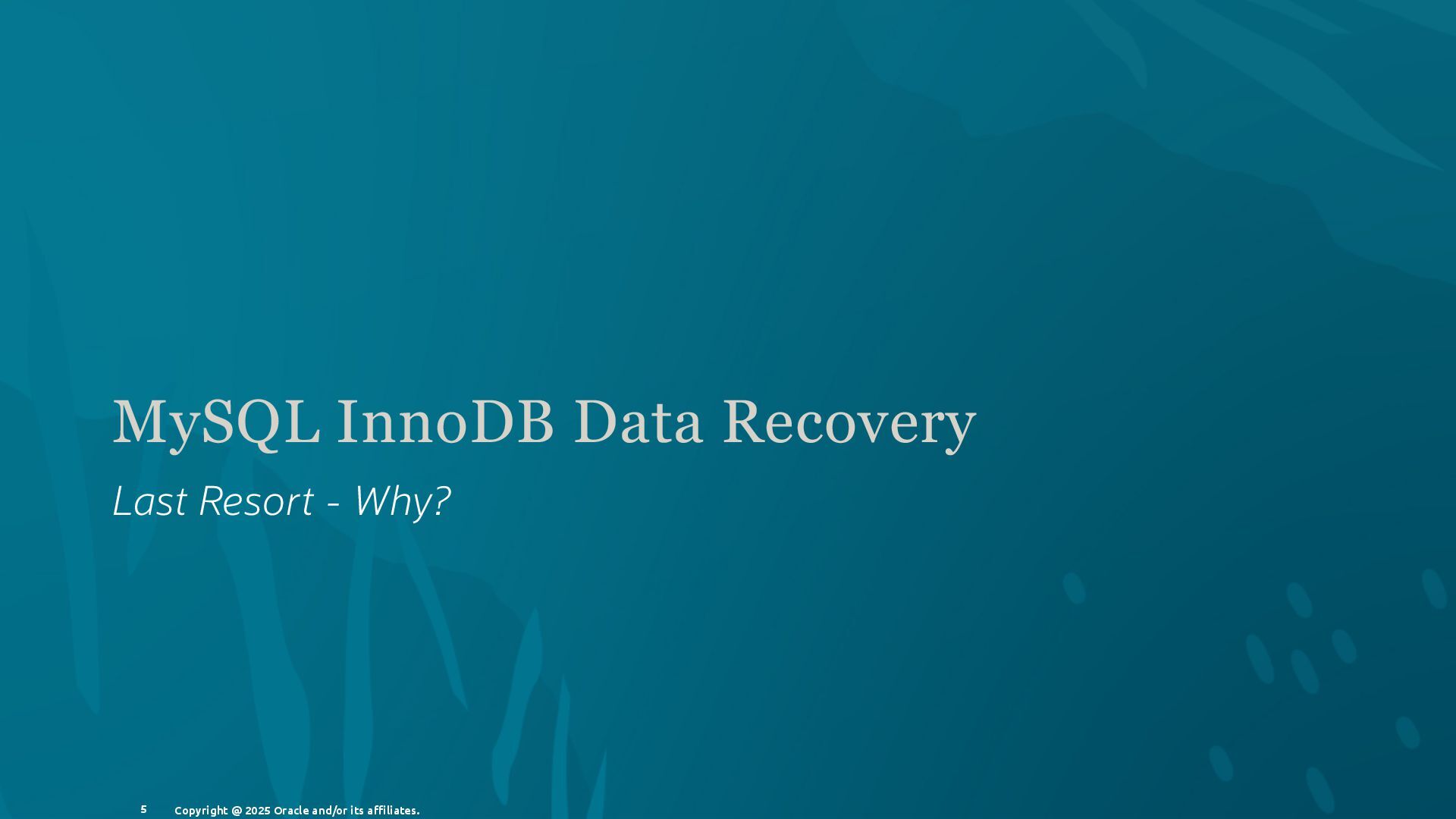 MySQL InnoDB Data Recovery

Last Resort - Why?

5 Copyright @ 2025 Oracle and/or its affiliates.